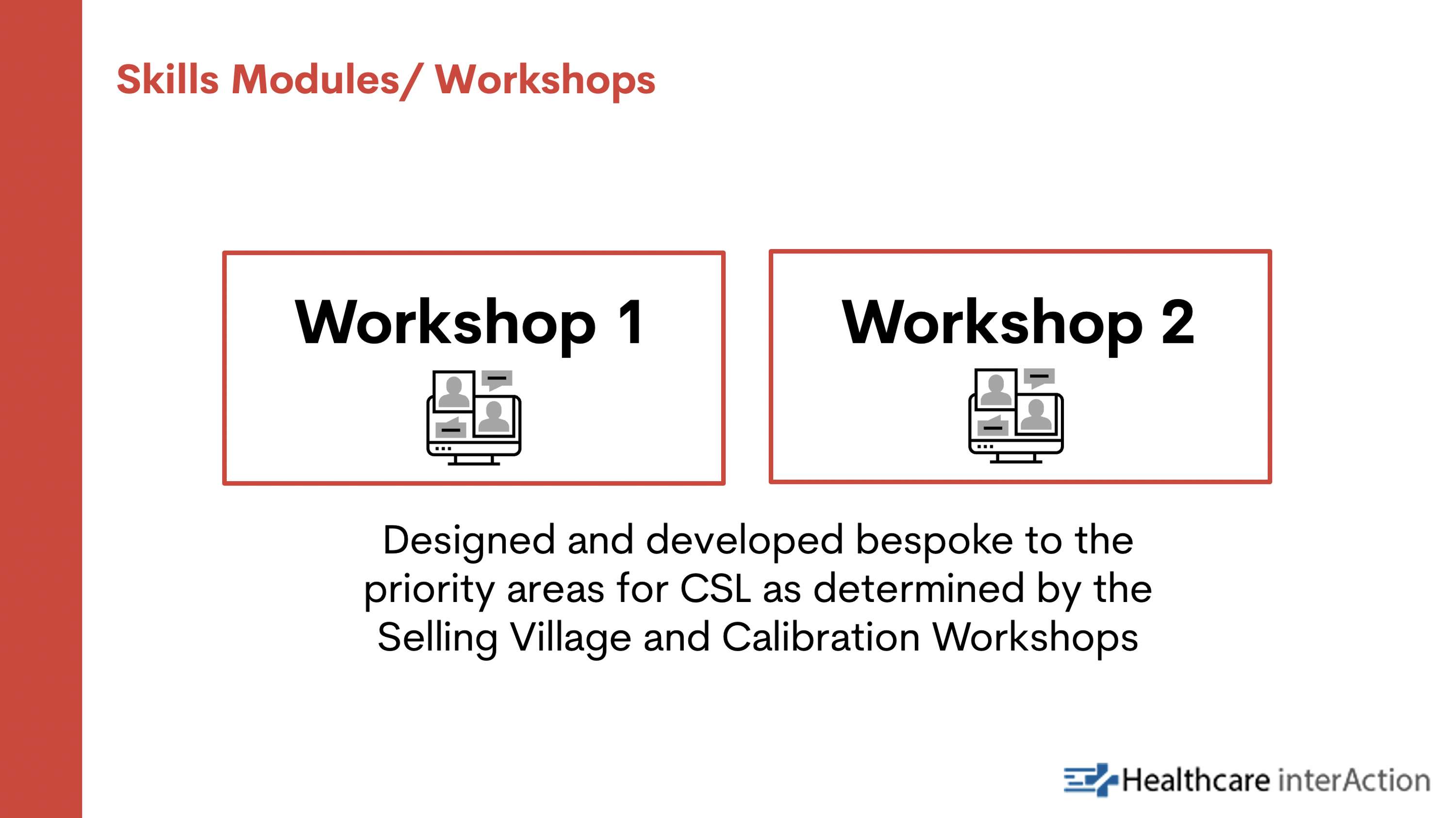 Skills Modules/ Workshops

Workshop 1

Workshop 2

Designed and developed bespoke to the priority areas for CSL as determined by the Selling Village and Calibration Workshops

Healthcare interAction